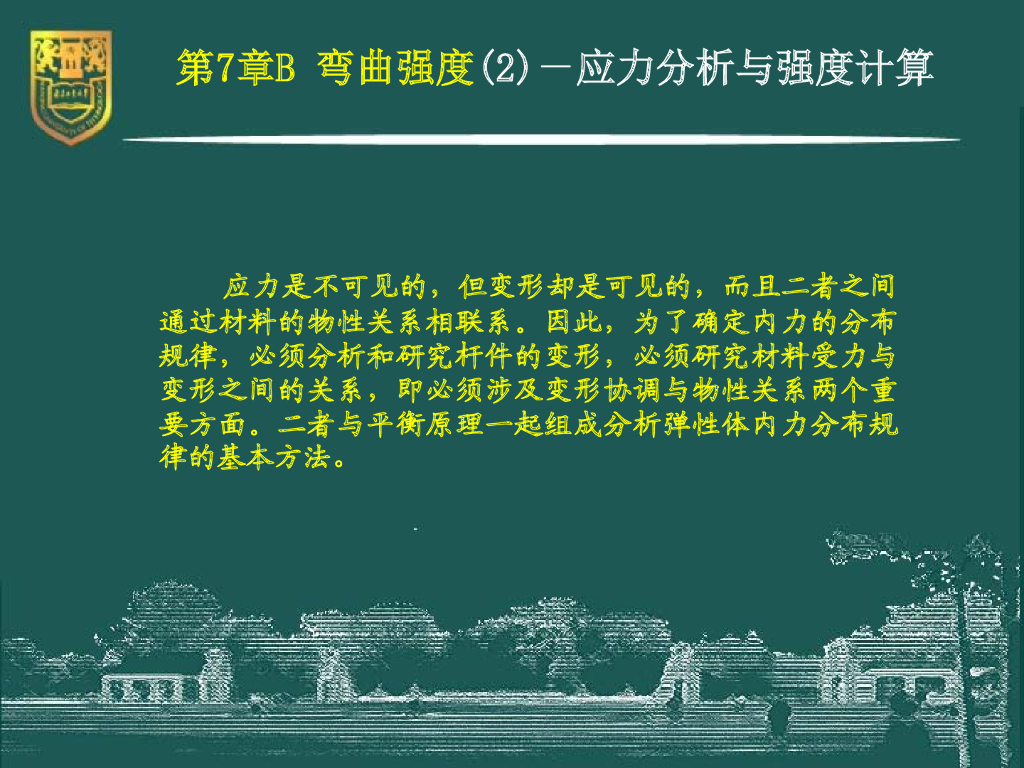 第7章B 弯曲强度(2)－应力分析与强度计算

应力是不可见的，但变形却是可见的，而且二者之间通过材料的物性关系相联系。因此，为了确定内力的分布规律，必须分析和研究杆件的变形，必须研究材料受力与变形之间的关系，即必须涉及变形协调与物性关系两个重要方面。二者与平衡原理一起组成分析弹性体内力分布规律的基本方法。